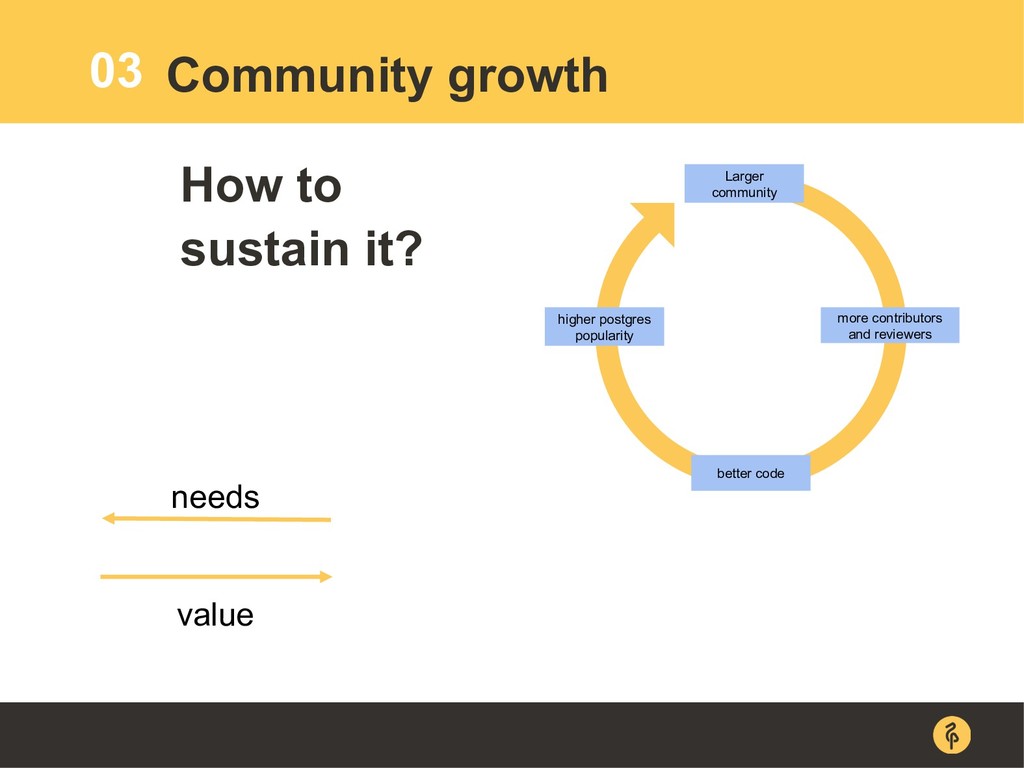 03 Community growth

How to sustain it?

Larger community

more contributors and reviewers

better code

higher postgres popularity

needs

value